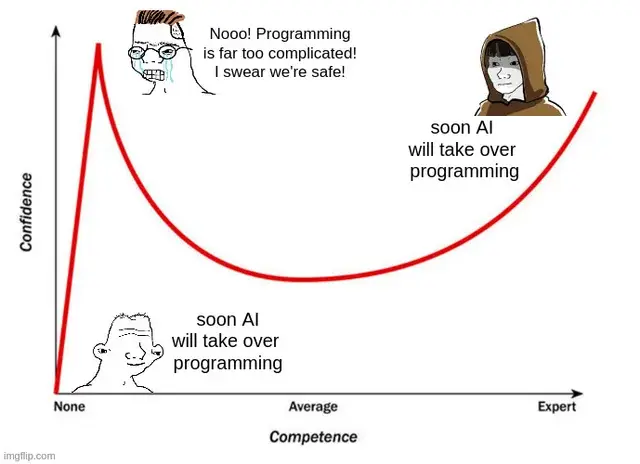 Nooo! Programming is far too complicated! I swear we're safe!

soon AI will take over programming

Confidence

soon AI will take over programming

None

Average

Expert

Competence

imgflip.com